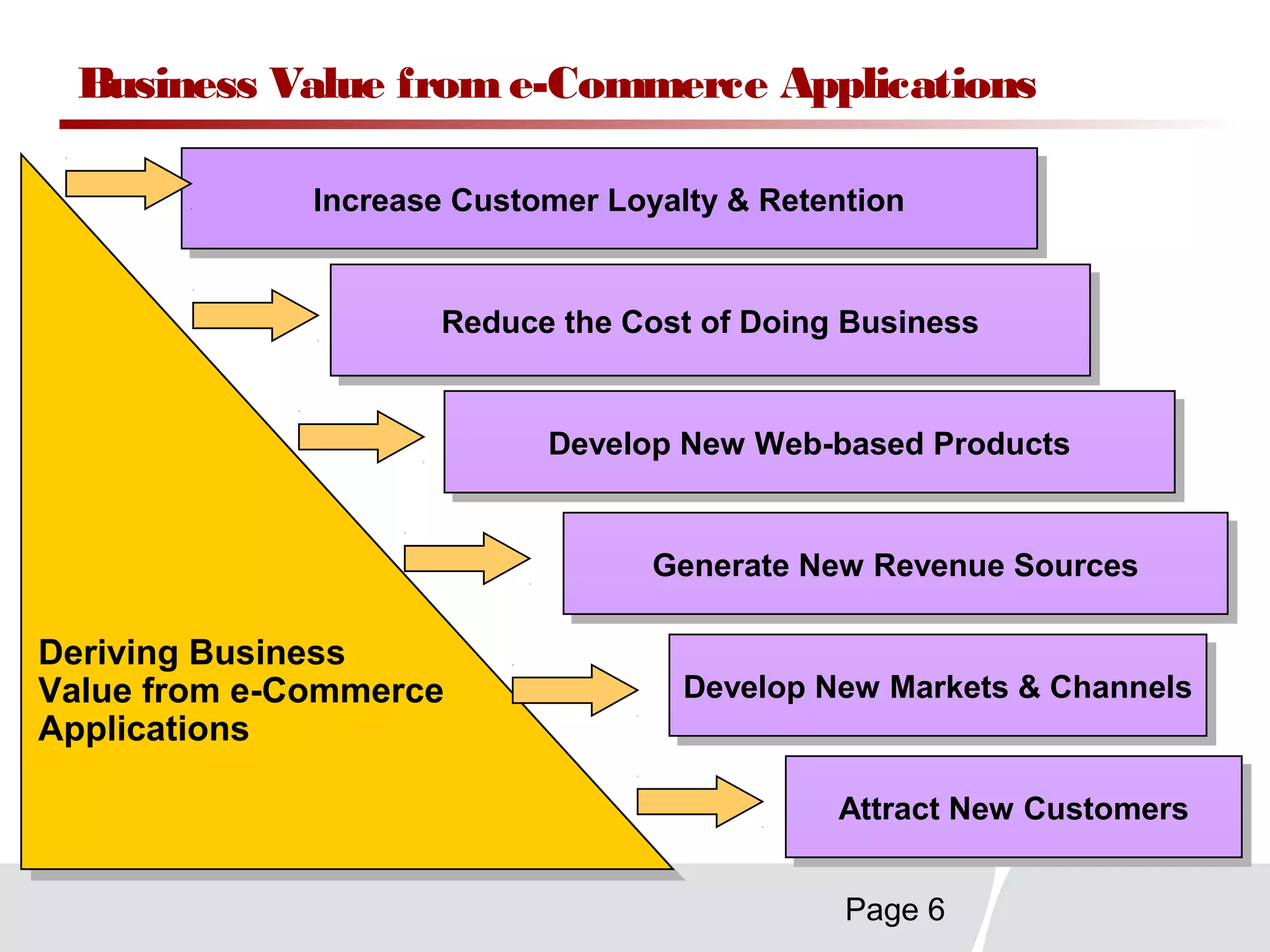 Business Value from e-Commerce Applications

Increase Customer Loyalty & Retention

Reduce the Cost of Doing Business

Develop New Web-based Products

Generate New Revenue Sources

Develop New Markets & Channels

Attract New Customers

Deriving Business Value from e-Commerce Applications

Page 6